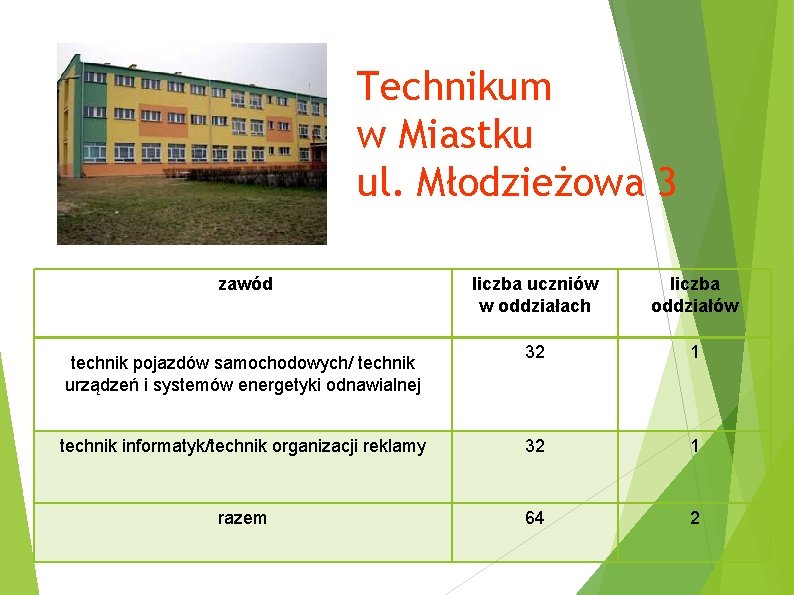 Technikum
w Miastku
ul. Młodzieżowa 3

| zawód | liczba uczniów w oddziałach | liczba oddziałów |
|---|---|---|
| technik pojazdów samochodowych/ technik urządzeń i systemów energetyki odnawialnej | 32 | 1 |
| technik informatyk/technik organizacji reklamy | 32 | 1 |
| razem | 64 | 2 |